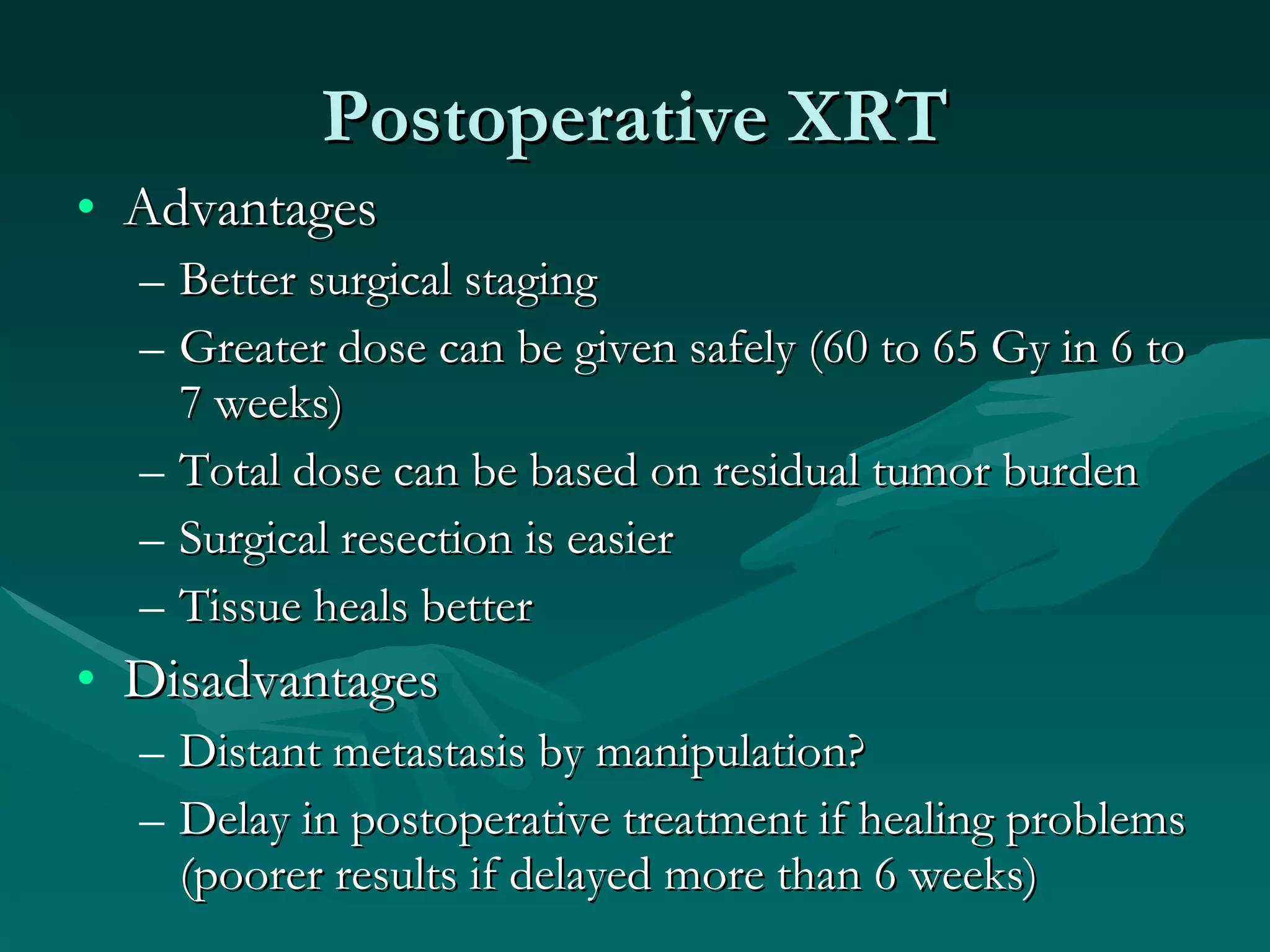 Postoperative XRT

• Advantages
– Better surgical staging
– Greater dose can be given safely (60 to 65 Gy in 6 to 7 weeks)
– Total dose can be based on residual tumor burden
– Surgical resection is easier
– Tissue heals better
• Disadvantages
– Distant metastasis by manipulation?
– Delay in postoperative treatment if healing problems (poorer results if delayed more than 6 weeks)